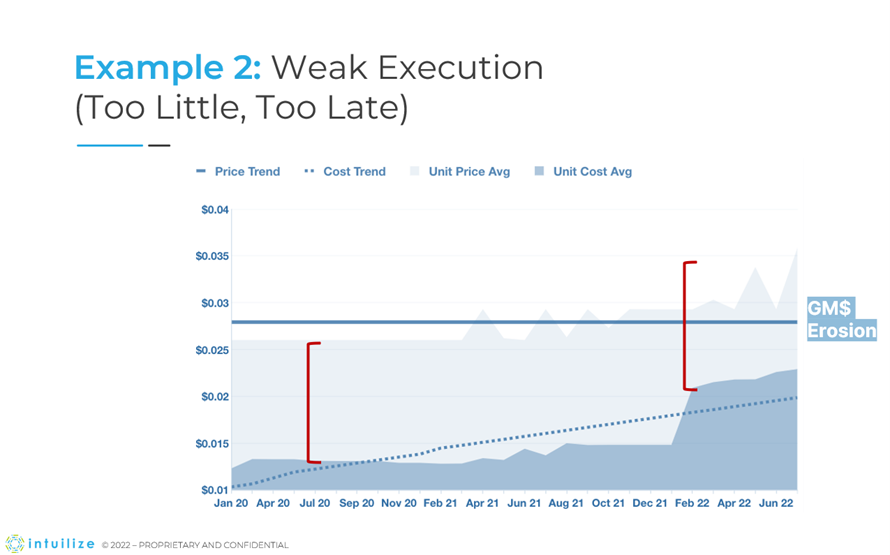 Example 2: Weak Execution (Too Little, Too Late)

Price Trend
Cost Trend
Unit Price Avg
Unit Cost Avg

$0.04
$0.035
$0.03
$0.025
$0.02
$0.015
$0.01

Jan 20 Apr 20 Jul 20 Sep 20 Nov 20 Feb 21 Apr 21 Jun 21 Aug 21 Oct 21 Dec 21 Feb 22 Apr 22 Jun 22

GM$ Erosion

intuilize © 2022 – PROPRIETARY AND CONFIDENTIAL